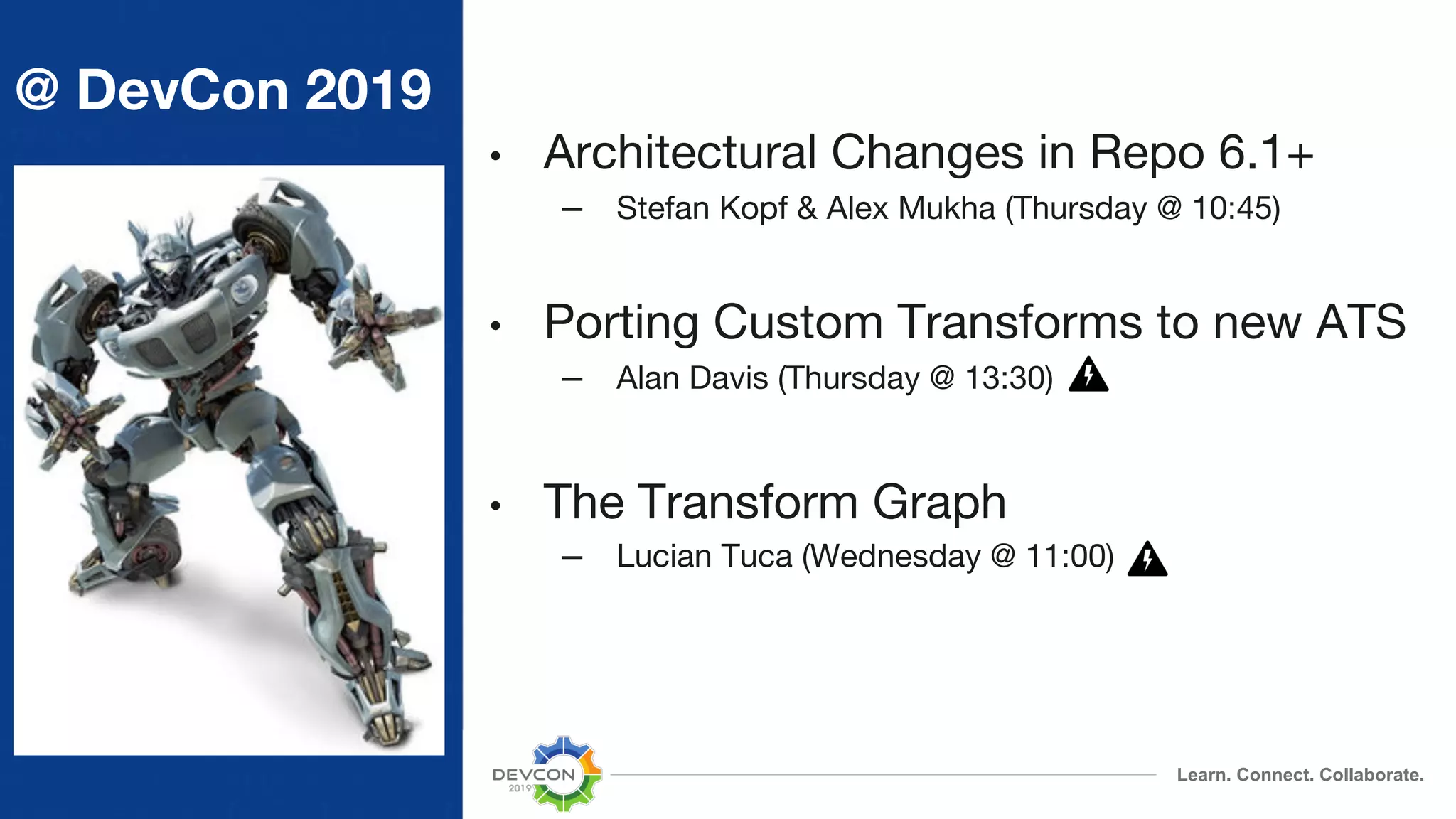 @ DevCon 2019

• Architectural Changes in Repo 6.1+
  – Stefan Kopf & Alex Mukha (Thursday @ 10:45)

• Porting Custom Transforms to new ATS
  – Alan Davis (Thursday @ 13:30)

• The Transform Graph
  – Lucian Tuca (Wednesday @ 11:00)

DEVCON 2019

Learn. Connect. Collaborate.